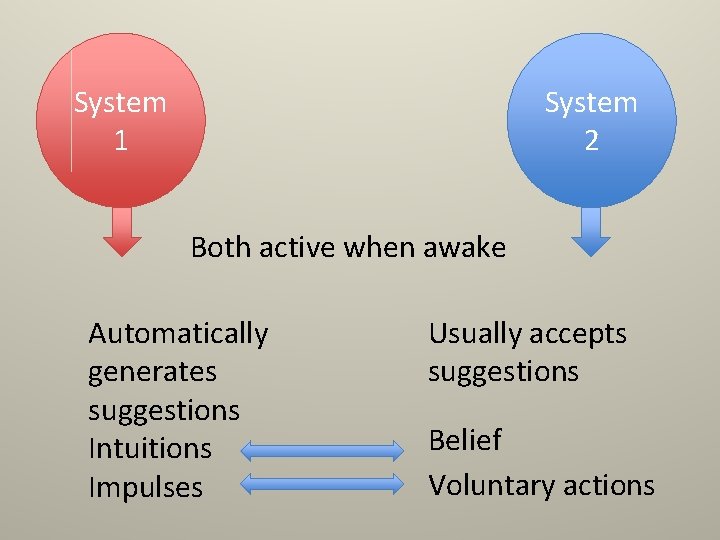 System 1

System 2

Both active when awake

Automatically generates suggestions
Intuitions
Impulses

Usually accepts suggestions

Belief
Voluntary actions